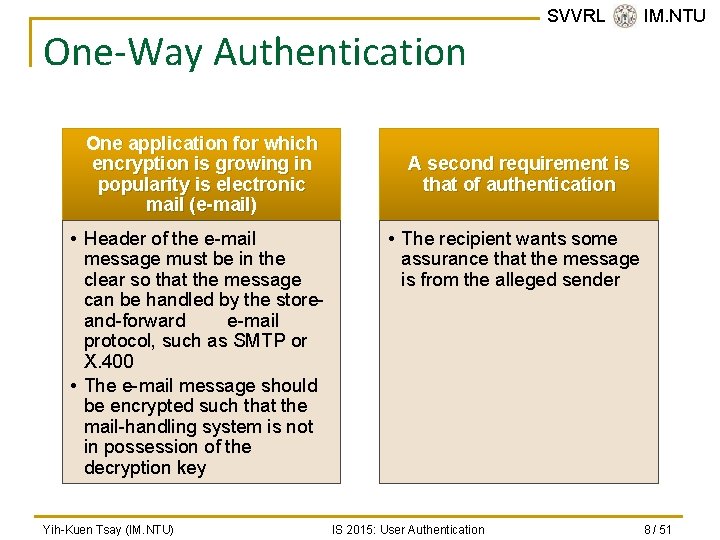 SVVRL IM.NTU

One-Way Authentication

One application for which encryption is growing in popularity is electronic mail (e-mail)

• Header of the e-mail message must be in the clear so that the message can be handled by the store-and-forward e-mail protocol, such as SMTP or X.400
• The e-mail message should be encrypted such that the mail-handling system is not in possession of the decryption key

A second requirement is that of authentication

• The recipient wants some assurance that the message is from the alleged sender

Yih-Kuen Tsay (IM.NTU)
IS 2015: User Authentication
8 / 51